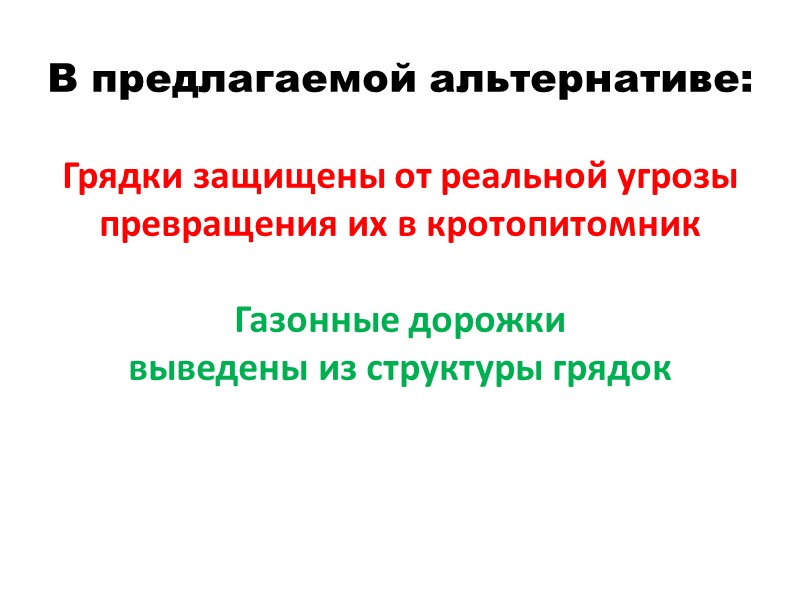 В предлагаемой альтернативе:

Грядки защищены от реальной угрозы превращения их в кротопитомник

Газонные дорожки
выведены из структуры грядок